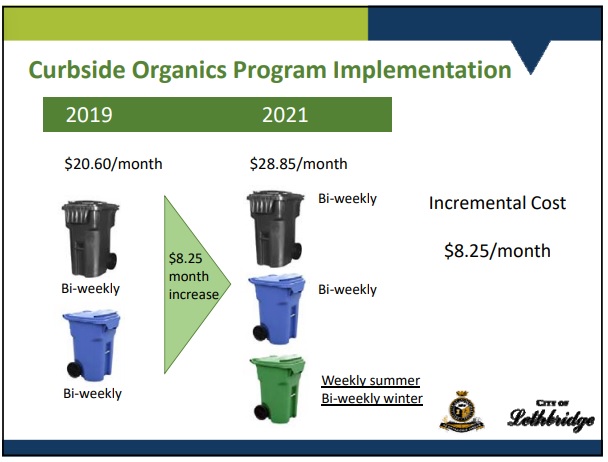 Curbside Organics Program Implementation

2019

2021

\$20.60/month

Bi-weekly

Bi-weekly

\$8.25 month increase

\$28.85/month

Bi-weekly

Bi-weekly

Weekly summer
Bi-weekly winter

Incremental Cost

\$8.25/month

CITY OF
Lethbridge